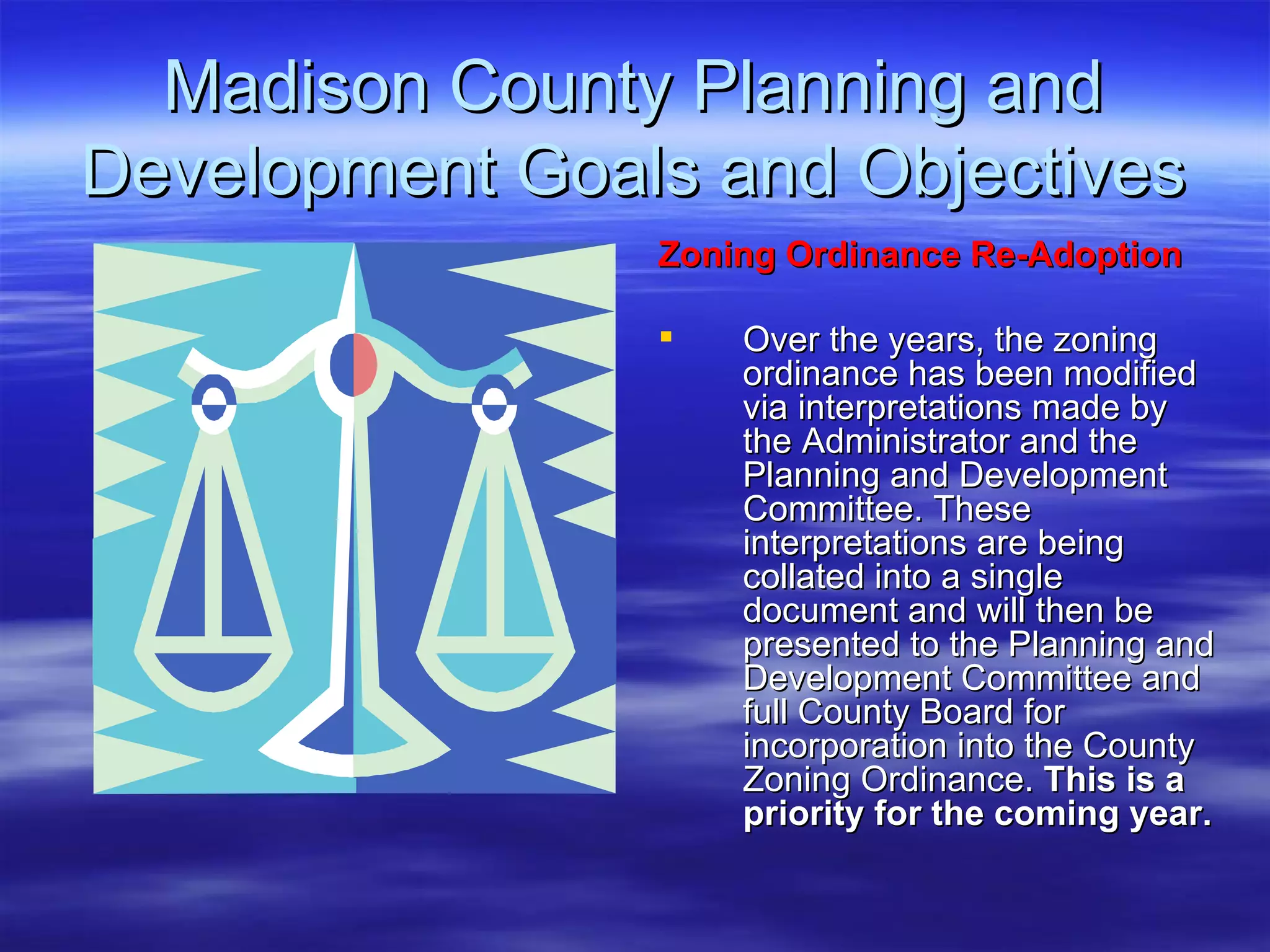 Madison County Planning and Development Goals and Objectives

Zoning Ordinance Re-Adoption

▪ Over the years, the zoning ordinance has been modified via interpretations made by the Administrator and the Planning and Development Committee. These interpretations are being collated into a single document and will then be presented to the Planning and Development Committee and full County Board for incorporation into the County Zoning Ordinance. This is a priority for the coming year.